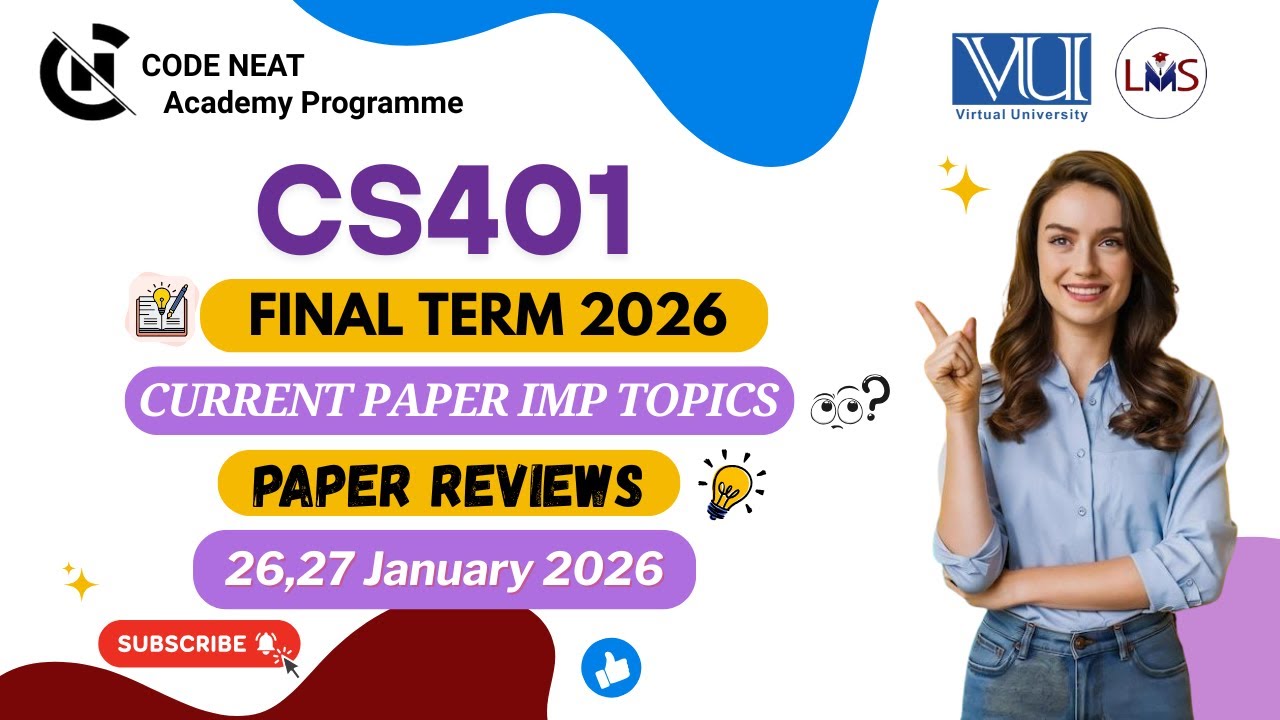 CODE NEAT
Academy Programme

VU
Virtual University

LMS

CS401

FINAL TERM 2026

CURRENT PAPER IMP TOPICS

PAPER REVIEWS

26,27 January 2026

SUBSCRIBE